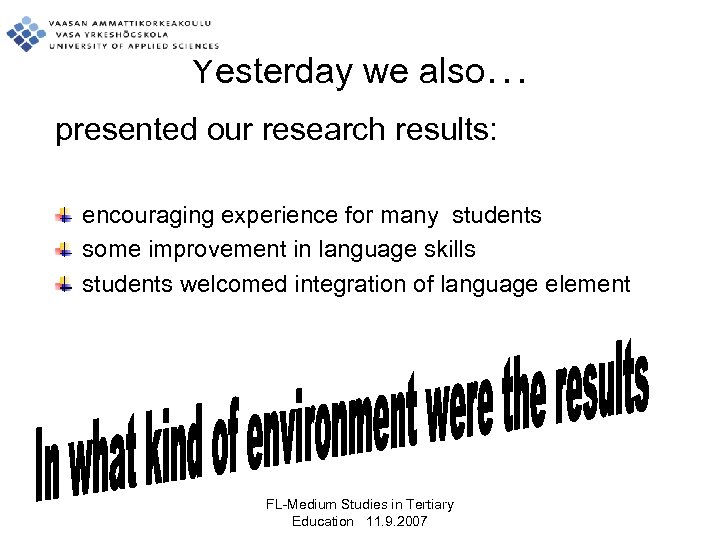 VAASAN AMMATTIKORKEAKOULU
VASA YRKESHÖGSKOLA
UNIVERSITY OF APPLIED SCIENCES

Yesterday we also…

presented our research results:

encouraging experience for many students
some improvement in language skills
students welcomed integration of language element

In what kind of environment were the results

FL-Medium Studies in Tertiary Education 11.9.2007